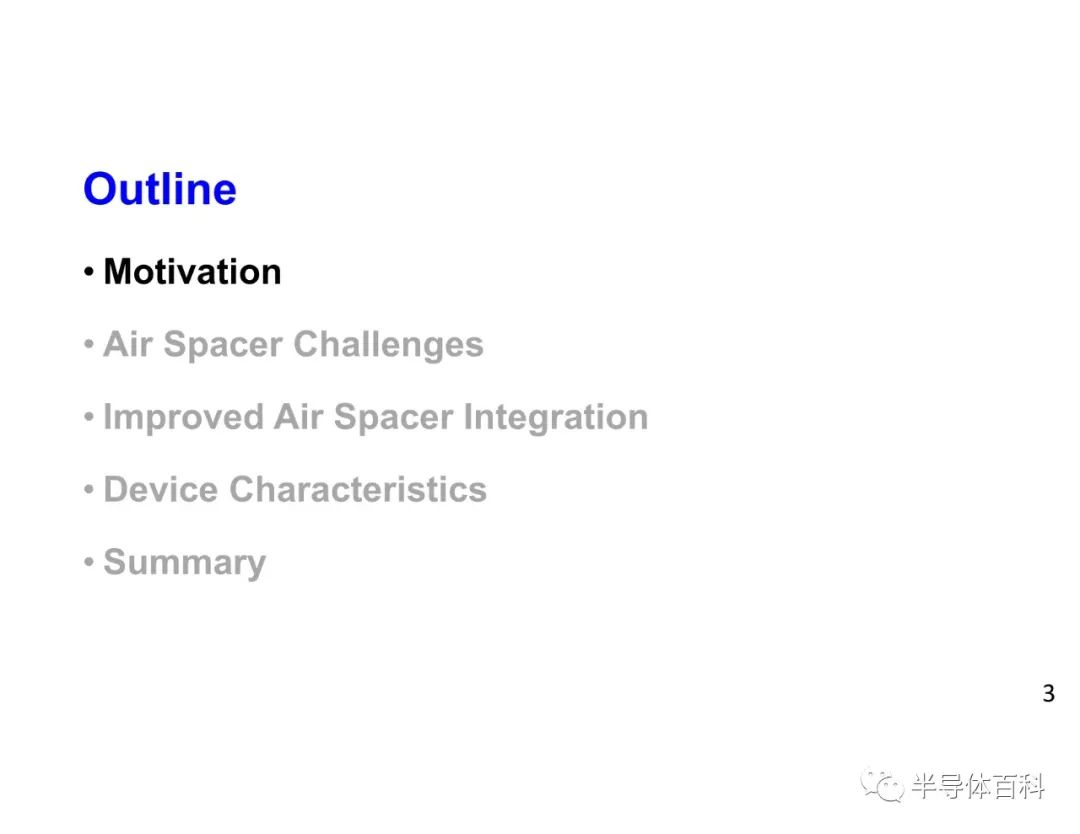 Outline

• Motivation

• Air Spacer Challenges

• Improved Air Spacer Integration

• Device Characteristics

• Summary

3

半导体百科